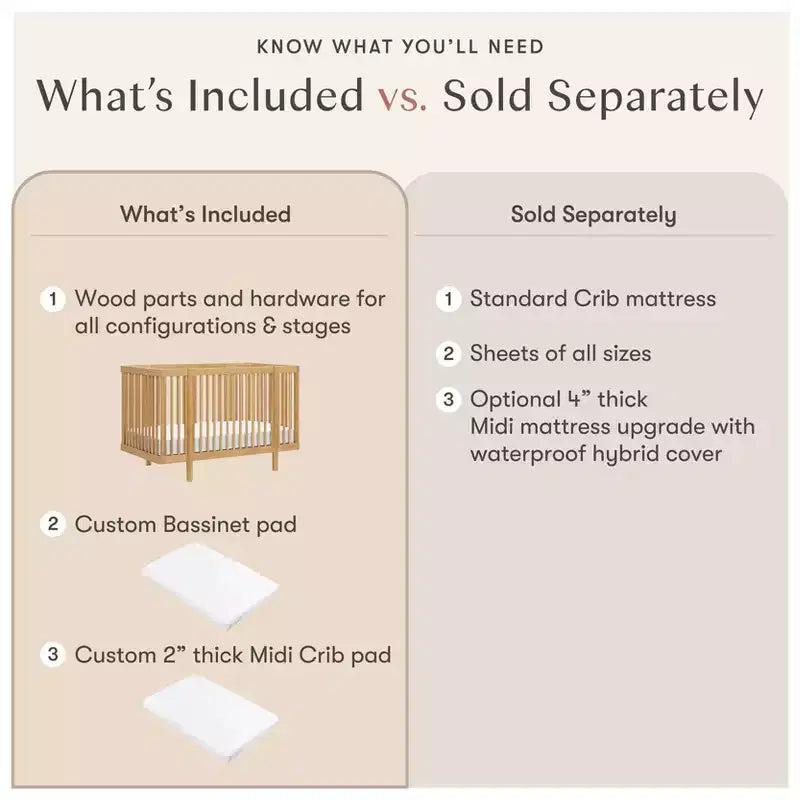 KNOW WHAT YOU'LL NEED

What's Included vs. Sold Separately

What's Included

1 Wood parts and hardware for all configurations & stages

2 Custom Bassinet pad

3 Custom 2" thick Midi Crib pad

Sold Separately

1 Standard Crib mattress

2 Sheets of all sizes

3 Optional 4" thick Midi mattress upgrade with waterproof hybrid cover